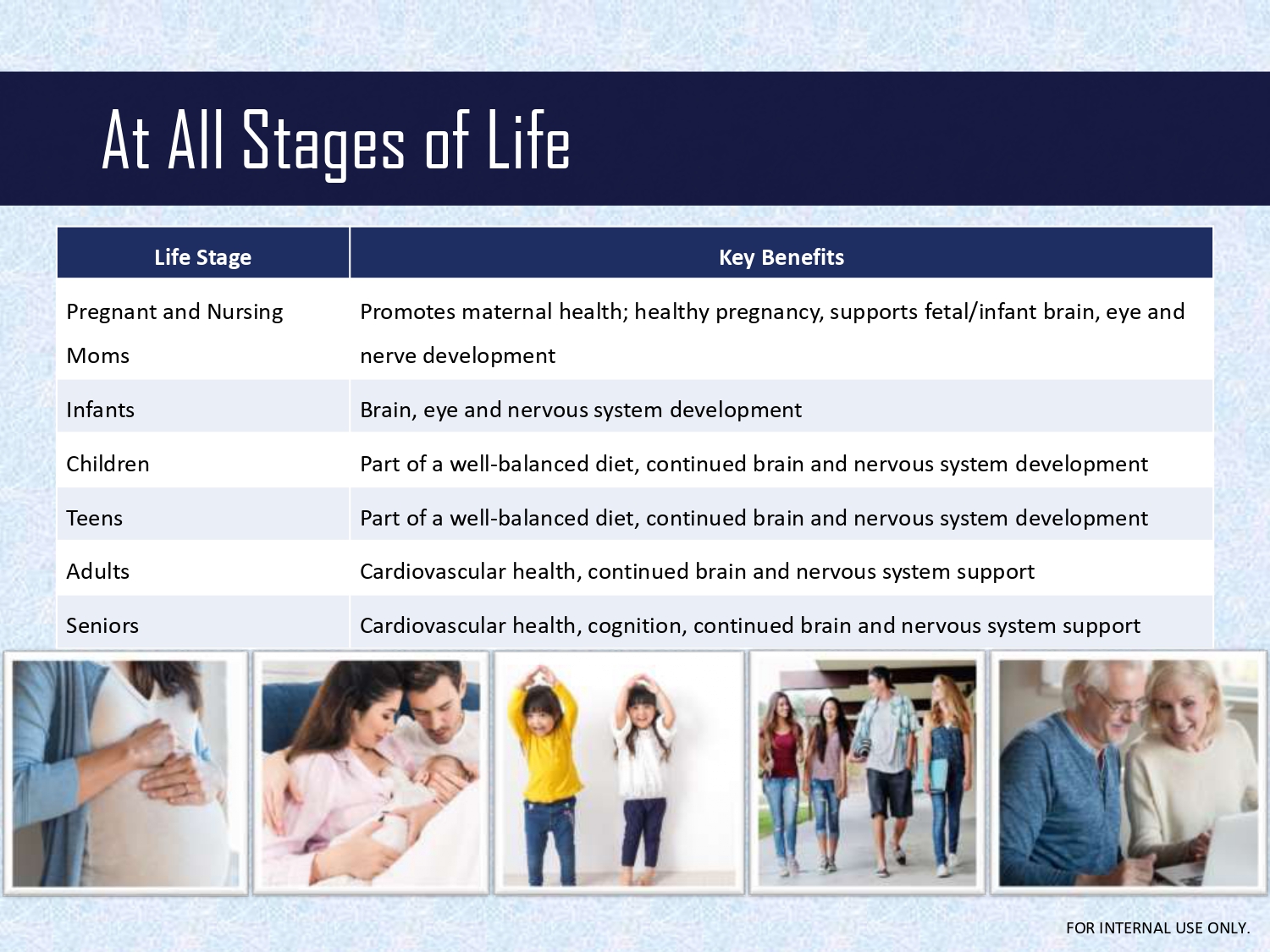 At All Stages of Life

| Life Stage | Key Benefits |
|---|---|
| Pregnant and Nursing Moms | Promotes maternal health; healthy pregnancy, supports fetal/infant brain, eye and nerve development |
| Infants | Brain, eye and nervous system development |
| Children | Part of a well-balanced diet, continued brain and nervous system development |
| Teens | Part of a well-balanced diet, continued brain and nervous system development |
| Adults | Cardiovascular health, continued brain and nervous system support |
| Seniors | Cardiovascular health, cognition, continued brain and nervous system support |

FOR INTERNAL USE ONLY.